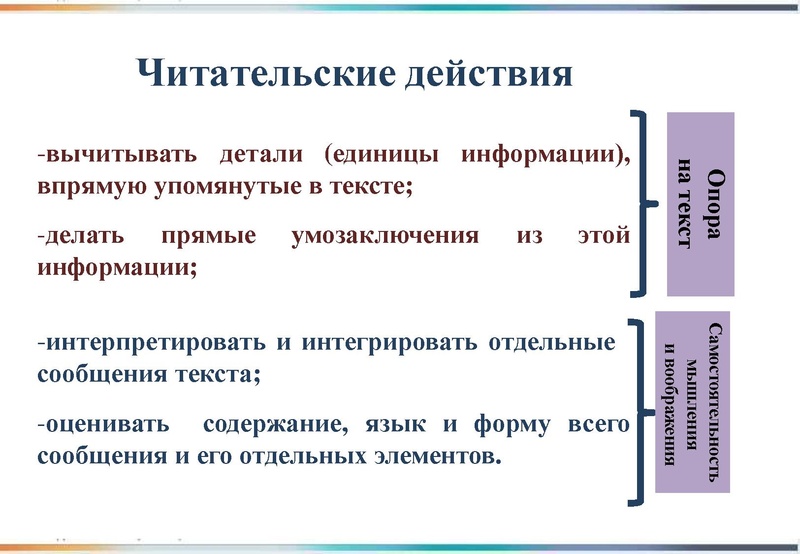 Читательские действия

-вычитывать детали (единицы информации), впрямую упомянутые в тексте;

-делать прямые умозаключения из этой информации;

Опора на текст

-интерпретировать и интегрировать отдельные сообщения текста;

-оценивать содержание, язык и форму всего сообщения и его отдельных элементов.

Самостоятельность мышления и воображения